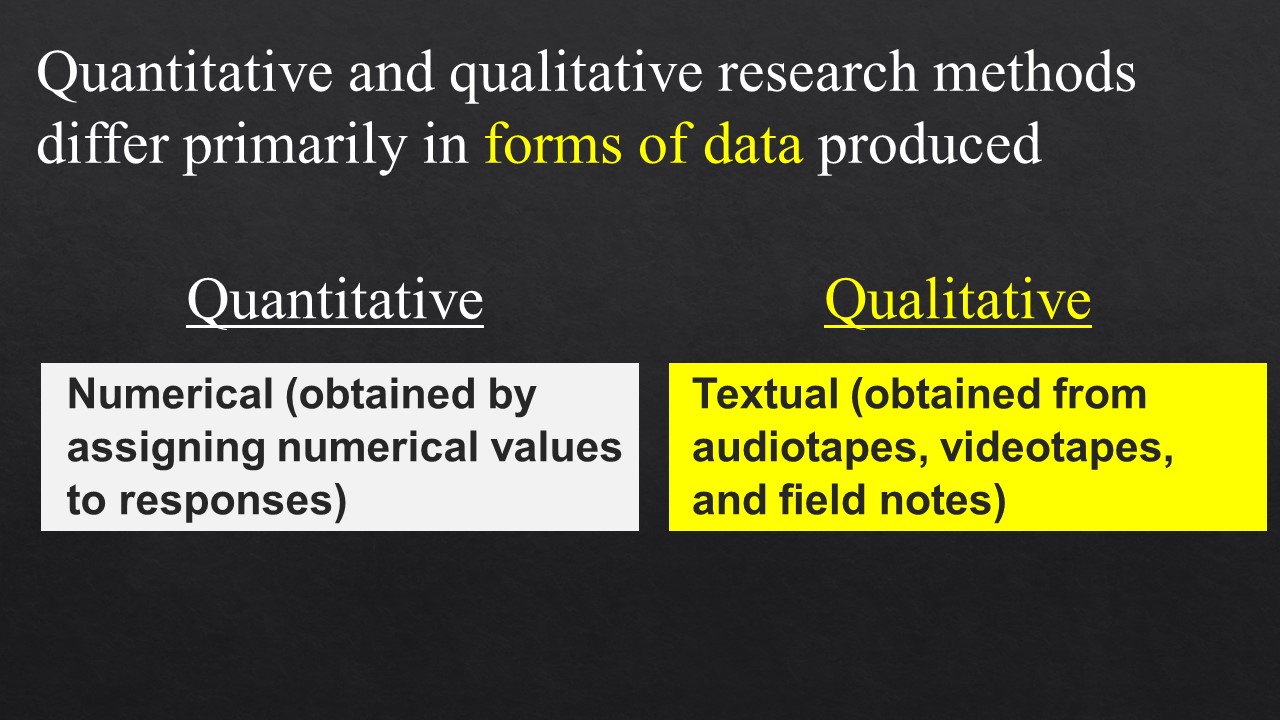 Quantitative and qualitative research methods differ primarily in forms of data produced

Quantitative

Numerical (obtained by assigning numerical values to responses)

Qualitative

Textual (obtained from audiotapes, videotapes, and field notes)